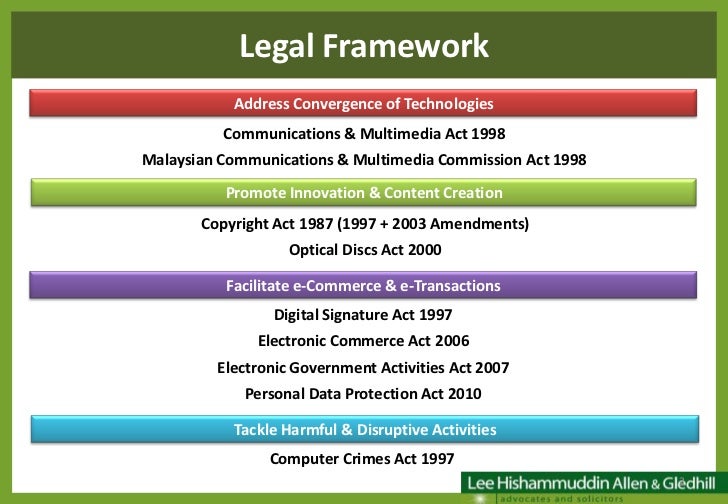 Legal Framework

Address Convergence of Technologies

Communications & Multimedia Act 1998

Malaysian Communications & Multimedia Commission Act 1998

Promote Innovation & Content Creation

Copyright Act 1987 (1997 + 2003 Amendments)

Optical Discs Act 2000

Facilitate e-Commerce & e-Transactions

Digital Signature Act 1997

Electronic Commerce Act 2006

Electronic Government Activities Act 2007

Personal Data Protection Act 2010

Tackle Harmful & Disruptive Activities

Computer Crimes Act 1997

Lee Hishammuddin Allen & Gledhill
advocates and solicitors